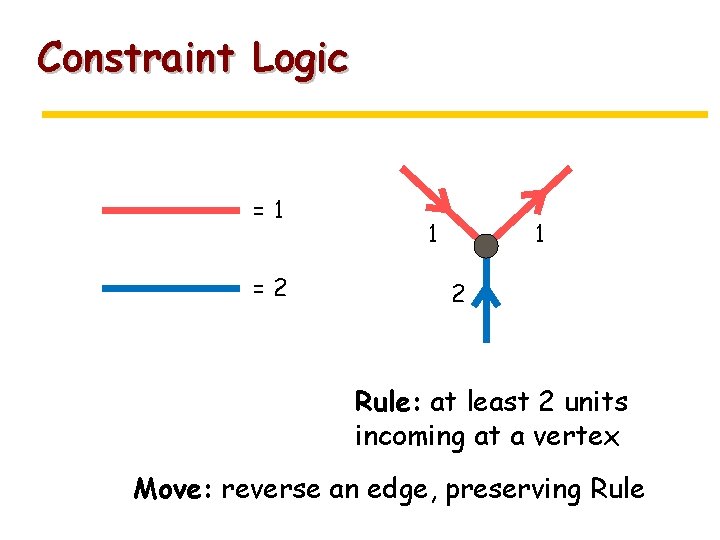 Constraint Logic

= 1

= 2

1

1

2

Rule: at least 2 units incoming at a vertex

Move: reverse an edge, preserving Rule